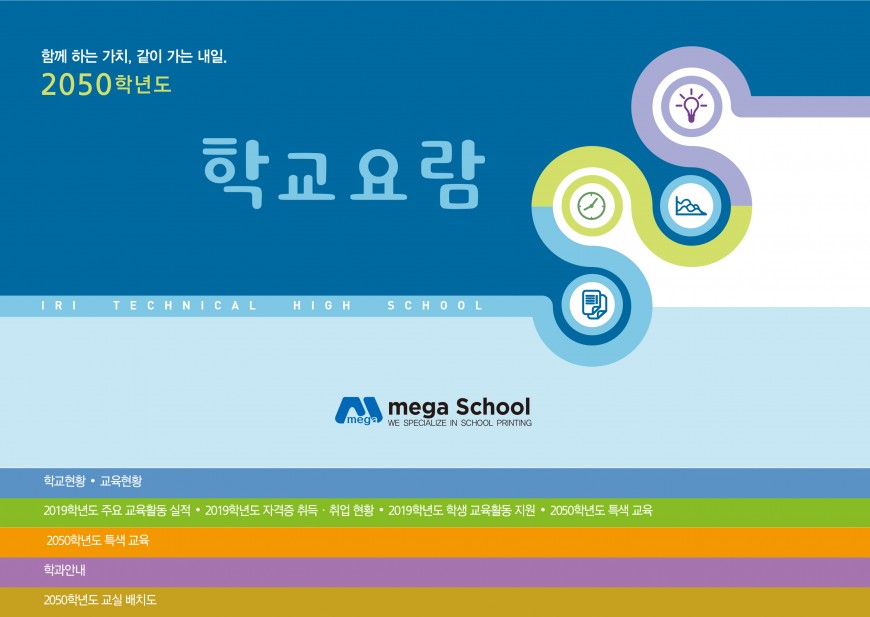 함께 하는 가치, 같이 가는 내일.
2050학년도

학교요람

IRI TECHNICAL HIGH SCHOOL

mega
mega School
WE SPECIALIZE IN SCHOOL PRINTING

학교현황 • 교육현황

2019학년도 주요 교육활동 실적 • 2019학년도 자격증 취득 · 취업 현황 • 2019학년도 학생 교육활동 지원 • 2050학년도 특색 교육

2050학년도 특색 교육

학과안내

2050학년도 교실 배치도